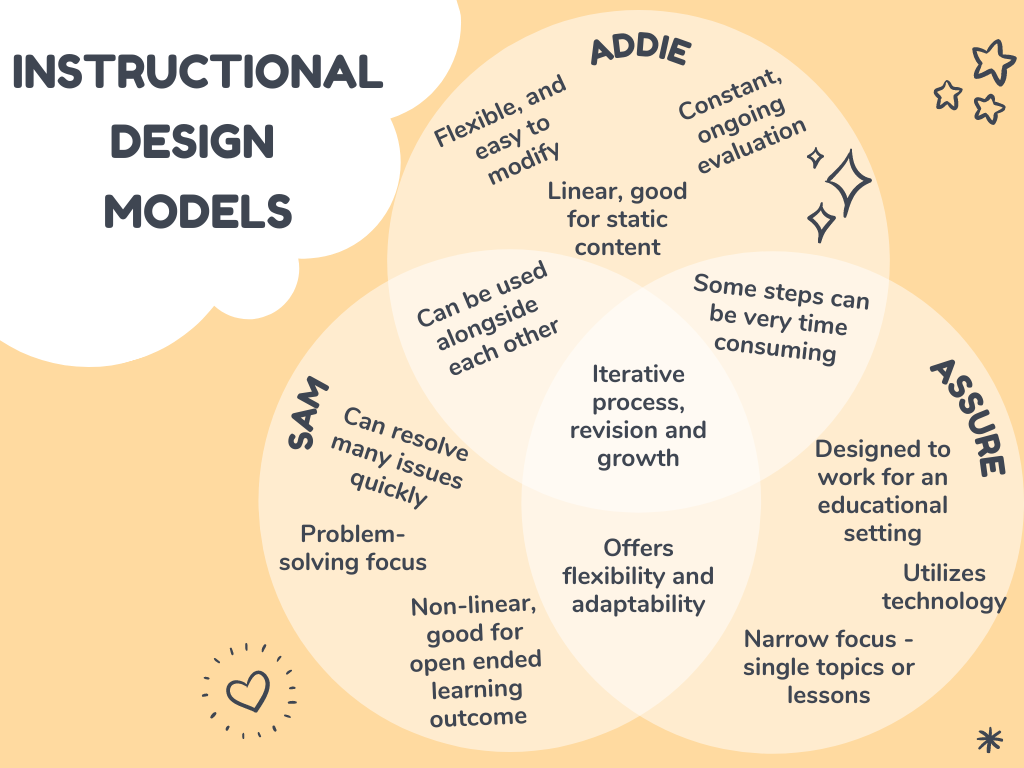 INSTRUCTIONAL DESIGN MODELS

ADDIE

Flexible, and easy to modify

Constant, ongoing evaluation

Linear, good for static content

Can be used alongside each other

Some steps can be very time consuming

Iterative process, revision and growth

SAM

Can resolve many issues quickly

Problem-solving focus

Non-linear, good for open ended learning outcome

Offers flexibility and adaptability

ASSURE

Designed to work for an educational setting

Utilizes technology

Narrow focus - single topics or lessons